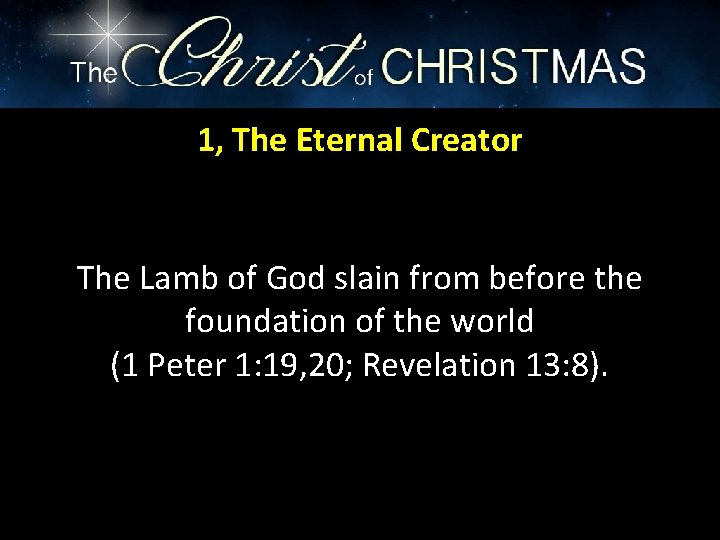 The Christ of CHRISTMAS

1, The Eternal Creator

The Lamb of God slain from before the foundation of the world
(1 Peter 1:19,20; Revelation 13:8).